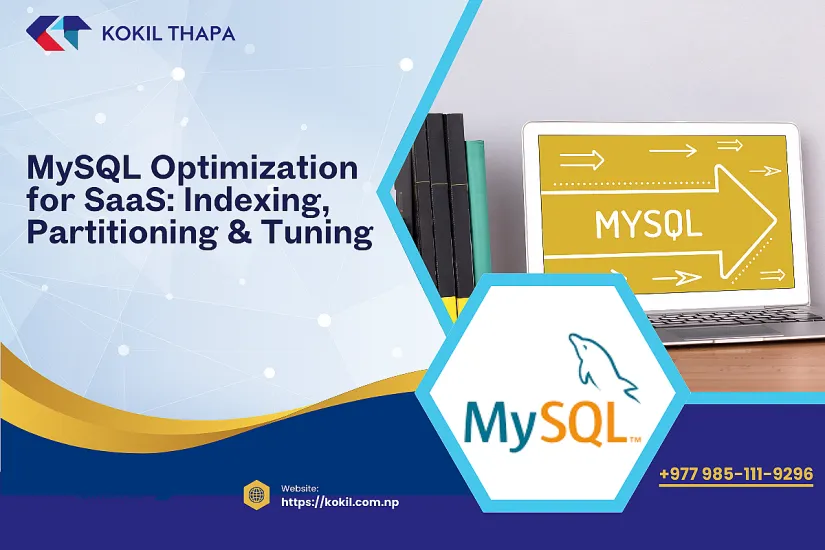 KOKIL THAPA

MySQL Optimization for SaaS: Indexing, Partitioning & Tuning

MYSQL

MySQL™

Website:
https://kokil.com.np

+977 985-111-9296